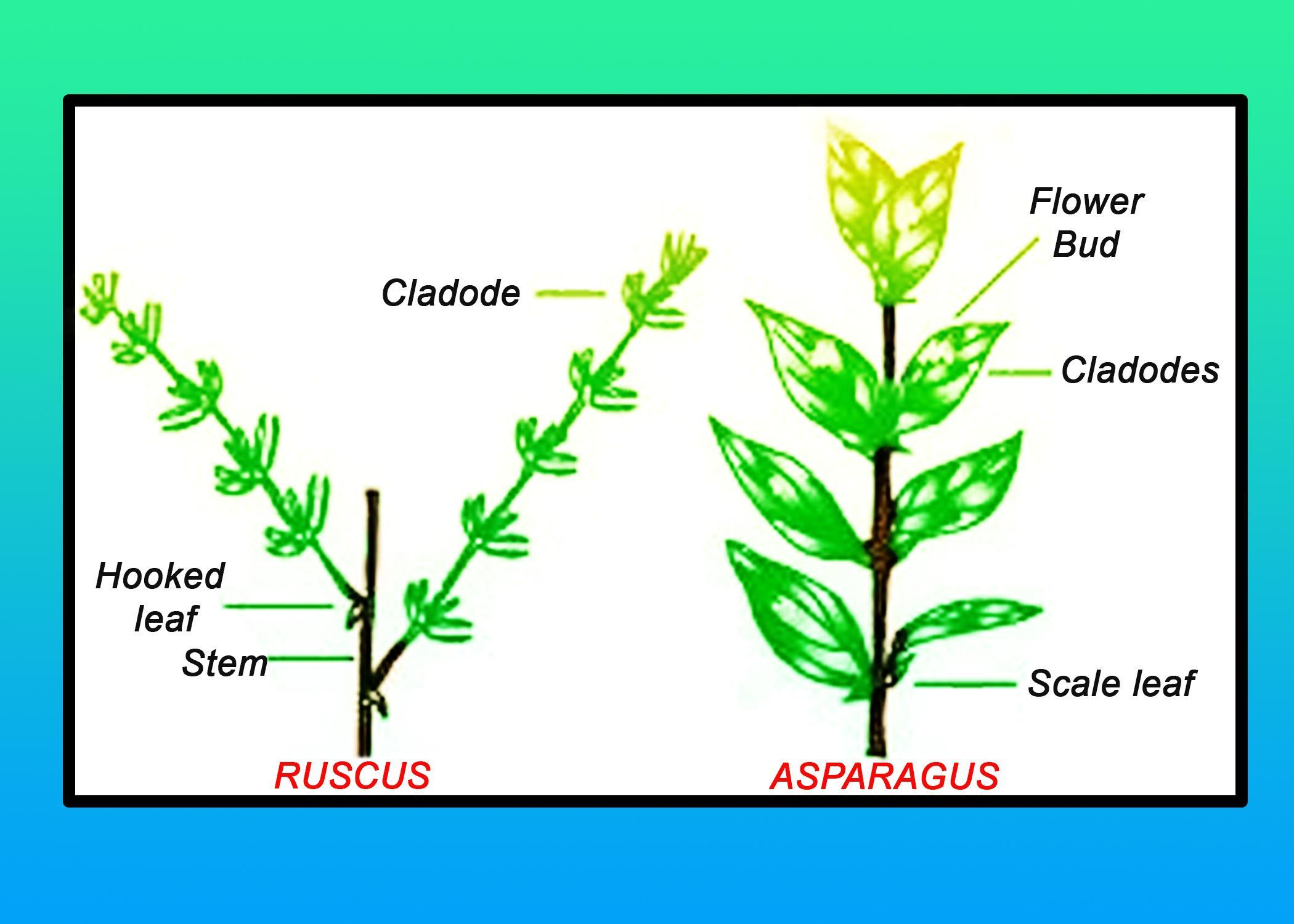 Cladode

Hooked leaf

Stem

RUSCUS

Flower Bud

Cladodes

Scale leaf

ASPARAGUS